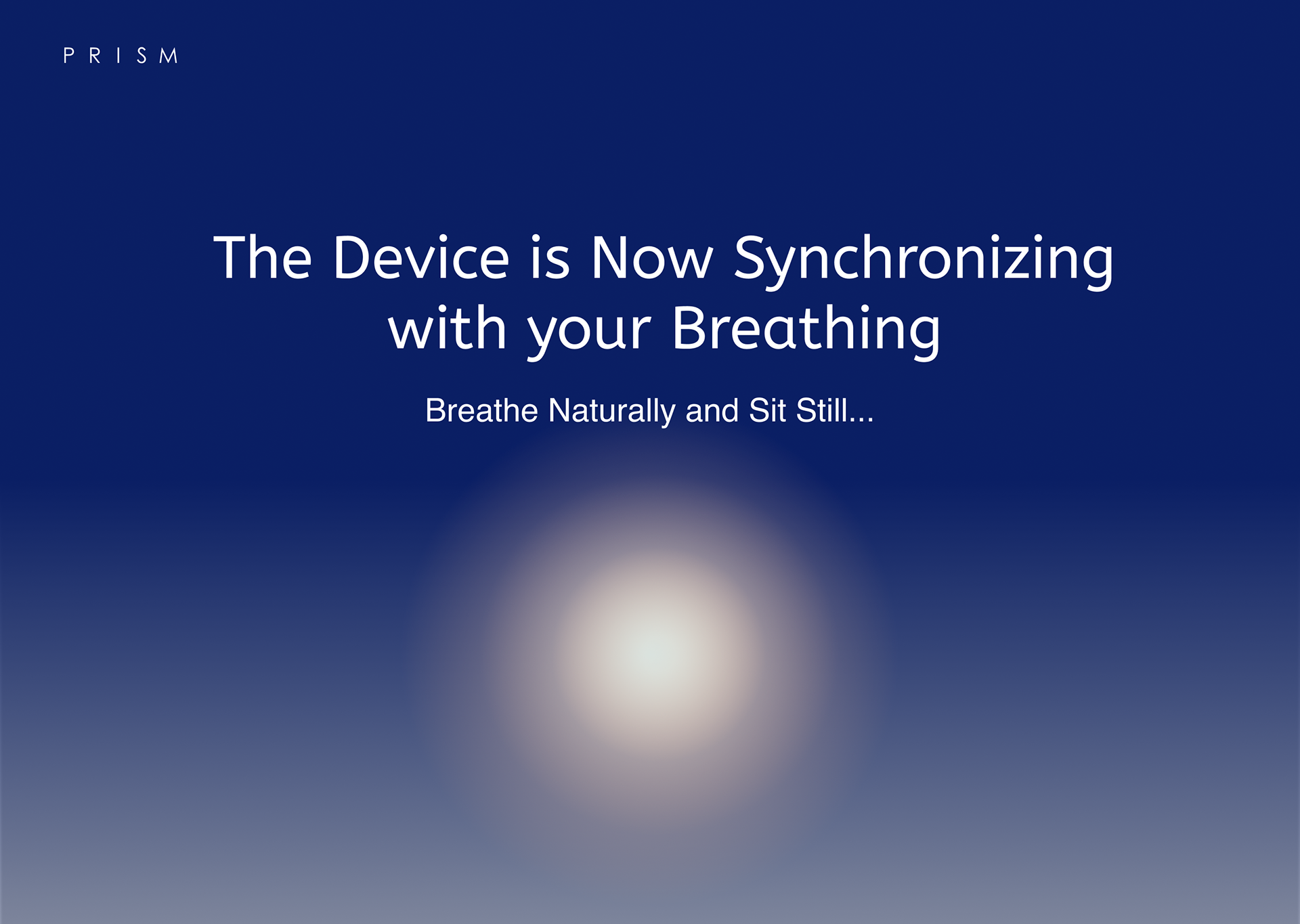 PRISM

The Device is Now Synchronizing with your Breathing

Breathe Naturally and Sit Still...